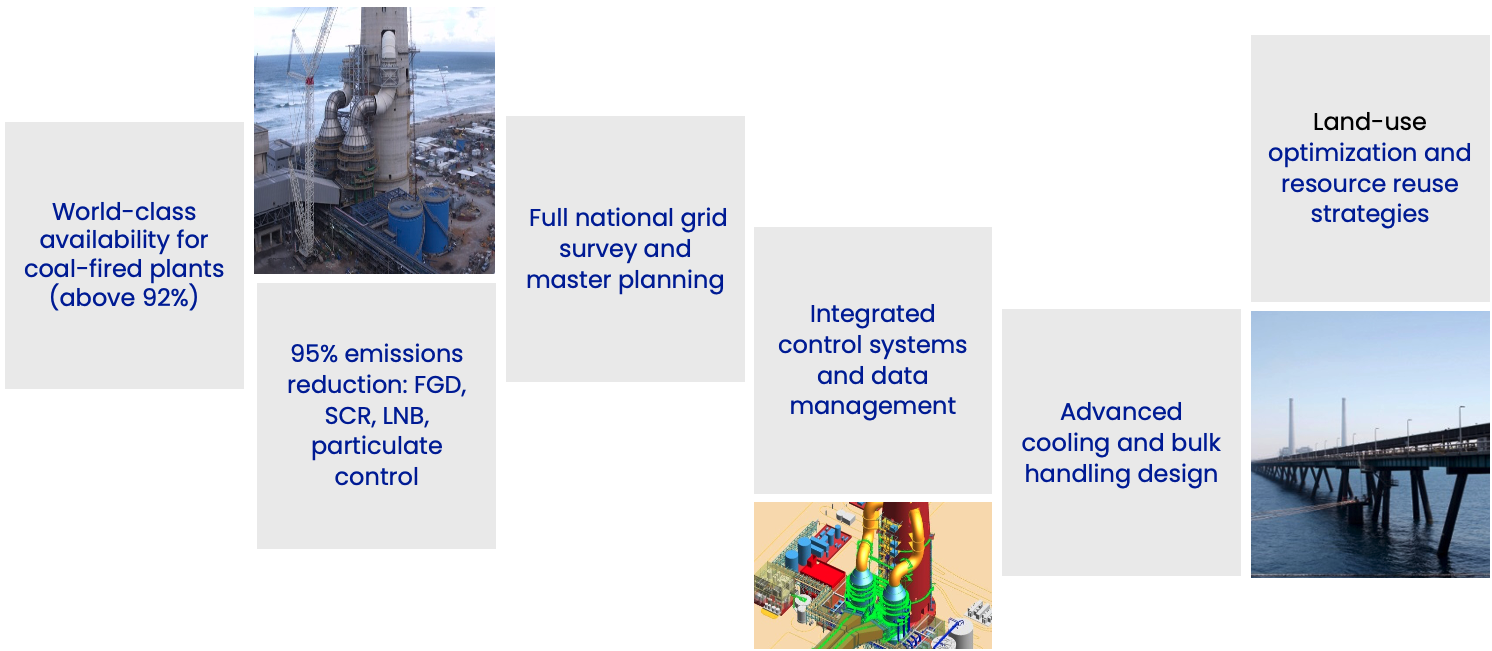 World-class availability for coal-fired plants (above 92%)

95% emissions reduction: FGD, SCR, LNB, particulate control

Full national grid survey and master planning

Integrated control systems and data management

Advanced cooling and bulk handling design

Land-use optimization and resource reuse strategies